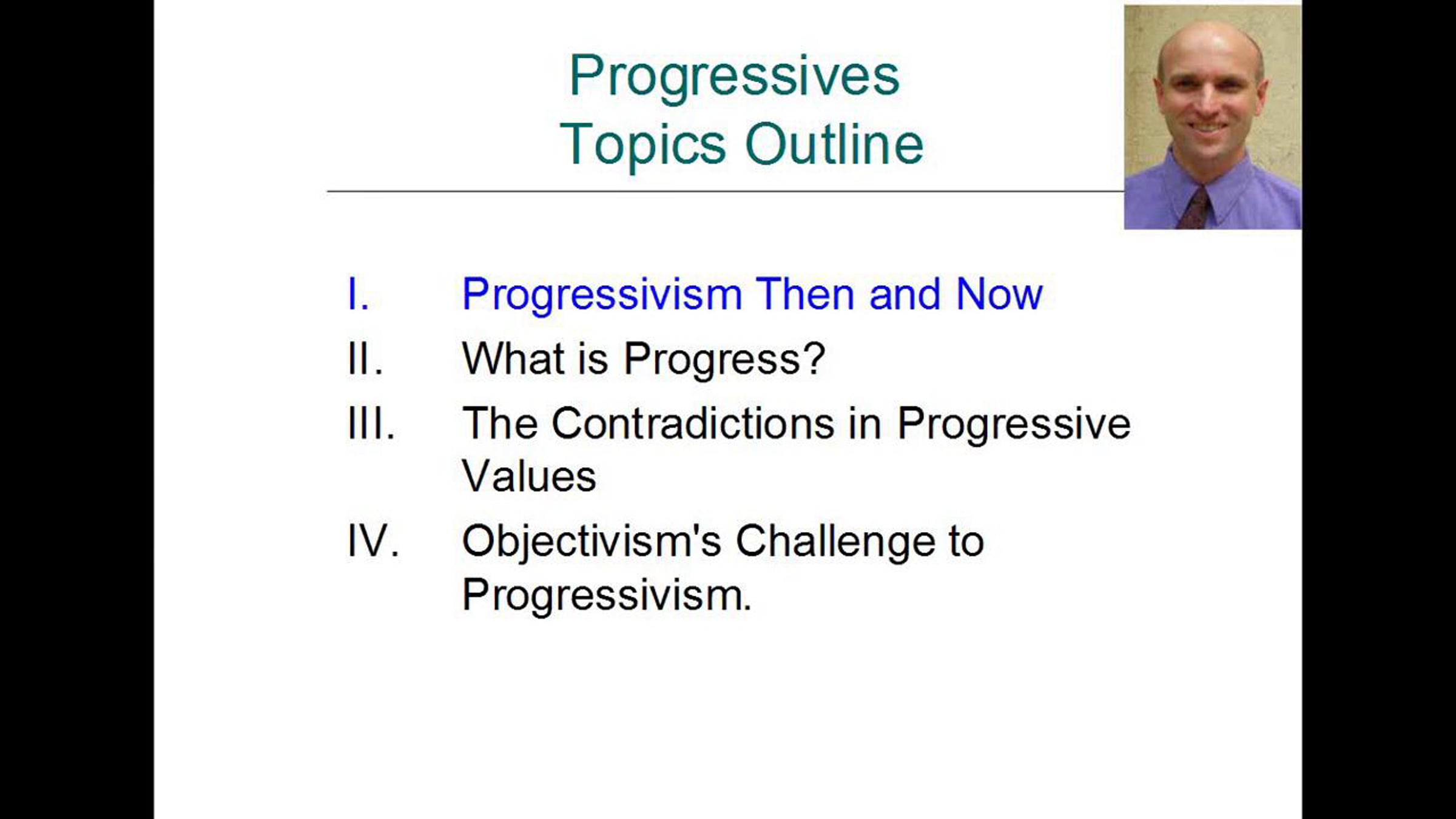 Progressives
Topics Outline

I. Progressivism Then and Now
II. What is Progress?
III. The Contradictions in Progressive Values
IV. Objectivism's Challenge to Progressivism.